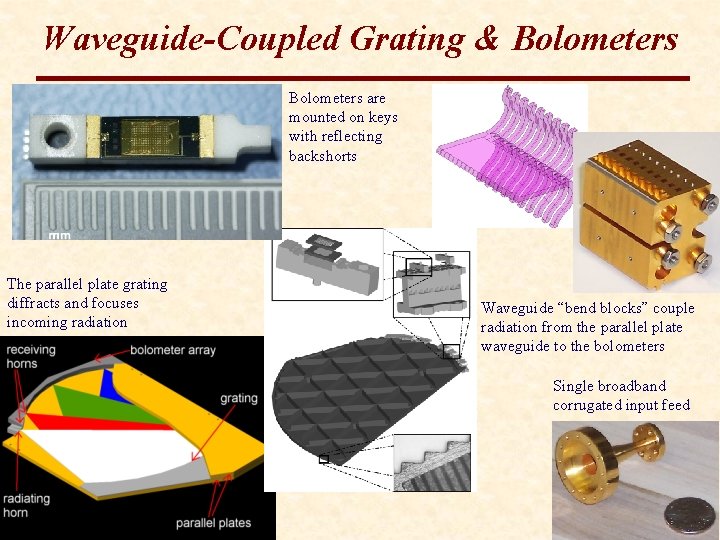 Waveguide-Coupled Grating & Bolometers

mm

Bolometers are mounted on keys with reflecting backshorts

The parallel plate grating diffracts and focuses incoming radiation

receiving horns

bolometer array

grating

radiating horn

parallel plates

Waveguide "bend blocks" couple radiation from the parallel plate waveguide to the bolometers

Single broadband corrugated input feed